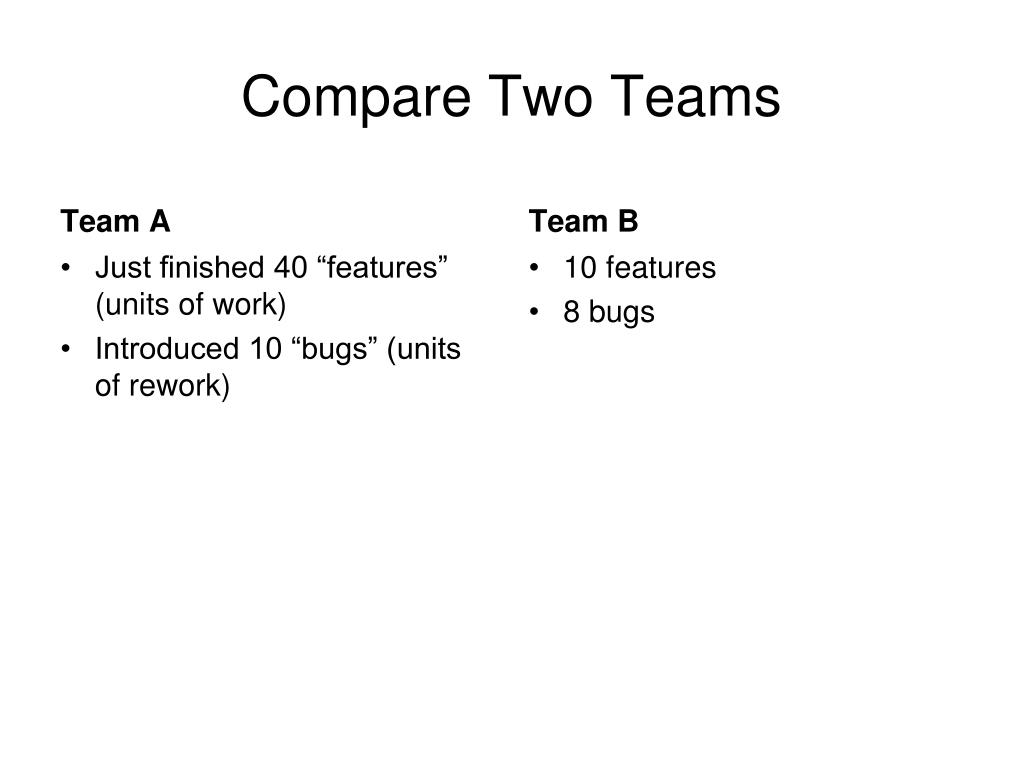 Compare Two Teams

Team A

• Just finished 40 “features” (units of work)
• Introduced 10 “bugs” (units of rework)

Team B

• 10 features
• 8 bugs